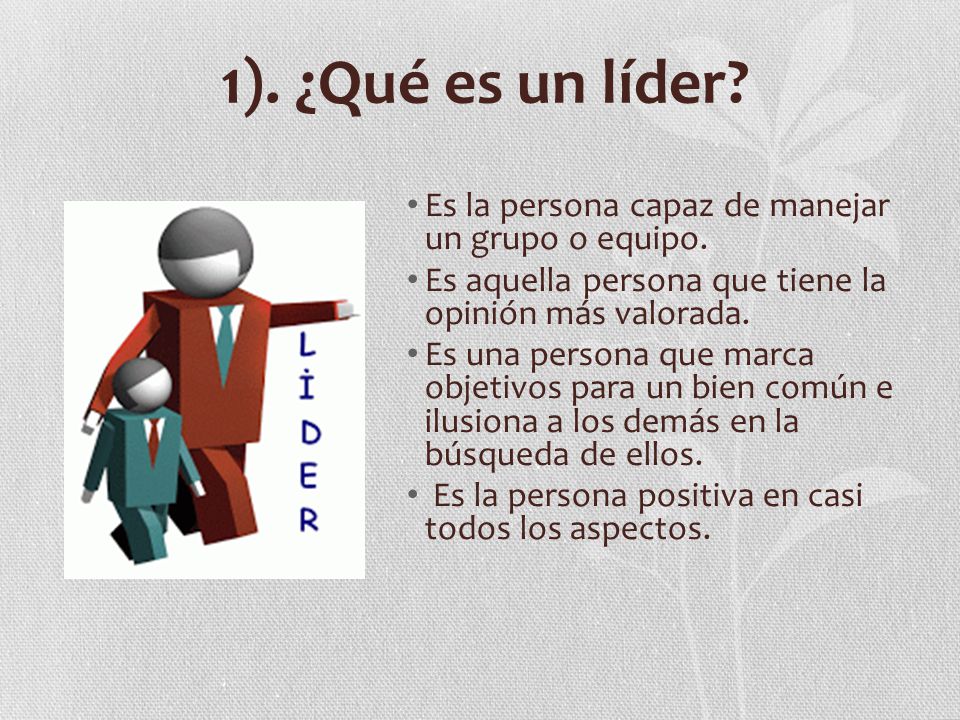 1). ¿Qué es un líder?

LÍDER

• Es la persona capaz de manejar un grupo o equipo.
• Es aquella persona que tiene la opinión más valorada.
• Es una persona que marca objetivos para un bien común e ilusiona a los demás en la búsqueda de ellos.
• Es la persona positiva en casi todos los aspectos.